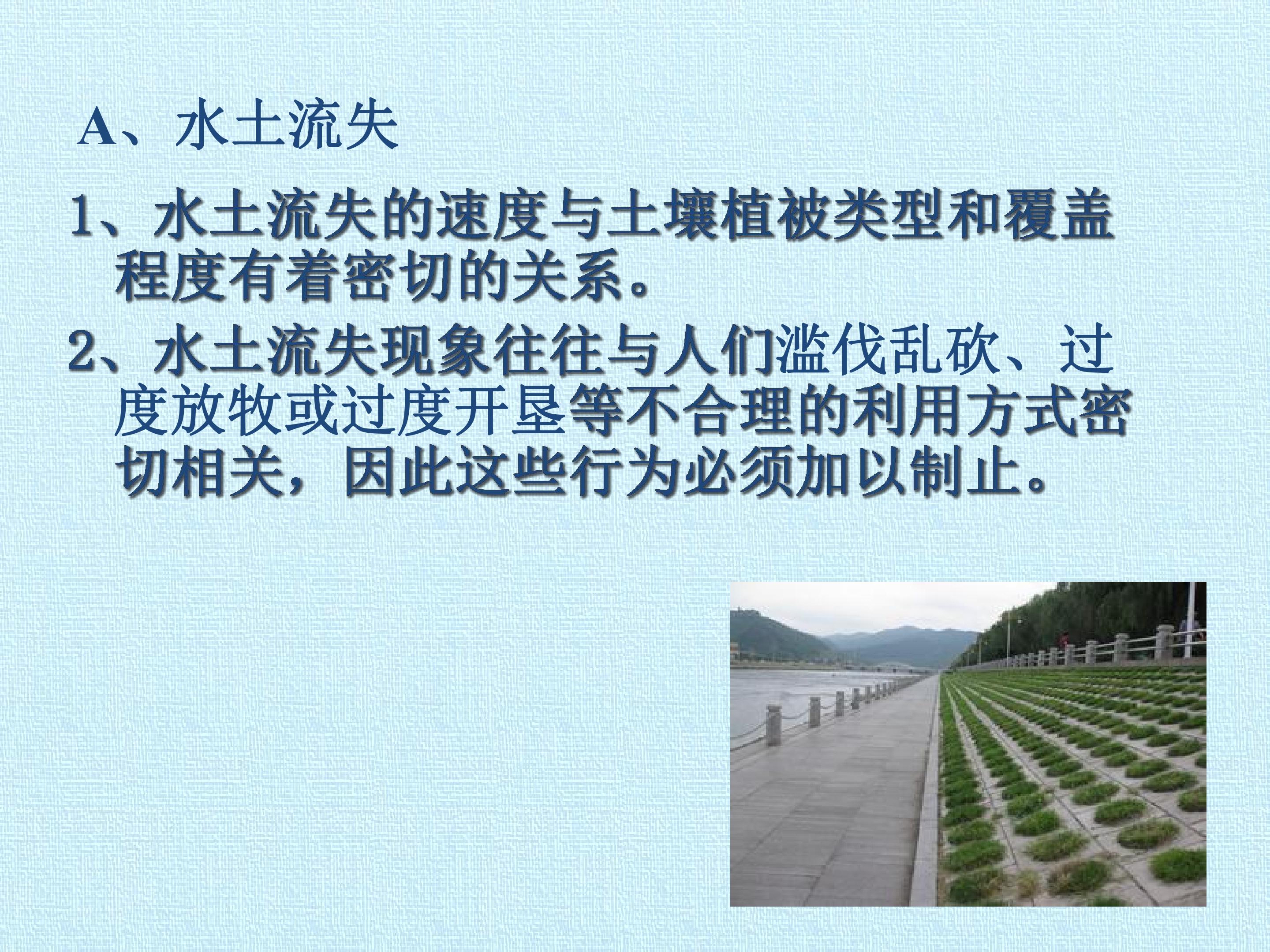 A、水土流失

1、水土流失的速度与土壤植被类型和覆盖程度有着密切的关系。

2、水土流失现象往往与人们滥伐乱砍、过度放牧或过度开垦等不合理的利用方式密切相关，因此这些行为必须加以制止。